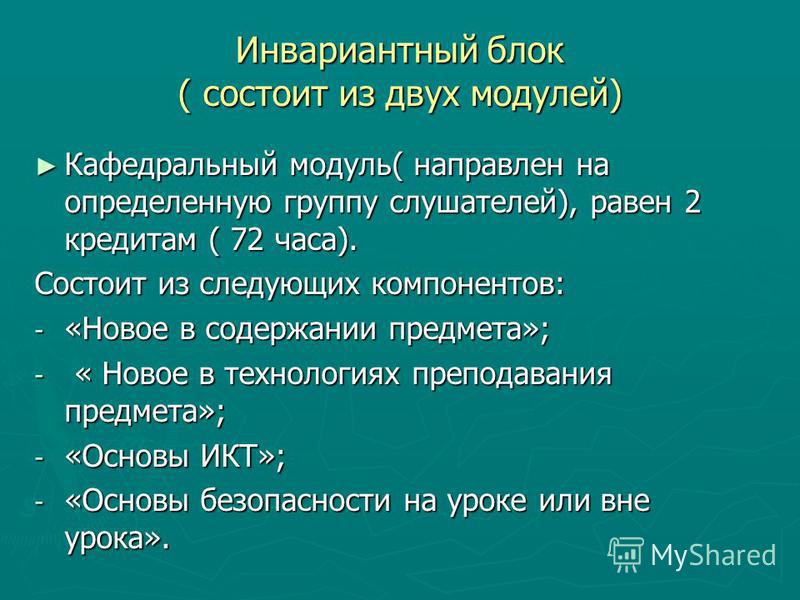 Инвариантный блок
( состоит из двух модулей)

► Кафедральный модуль( направлен на определенную группу слушателей), равен 2 кредитам ( 72 часа).

Состоит из следующих компонентов:

- «Новое в содержании предмета»;

- « Новое в технологиях преподавания предмета»;

- «Основы ИКТ»;

- «Основы безопасности на уроке или вне урока».

MyShared